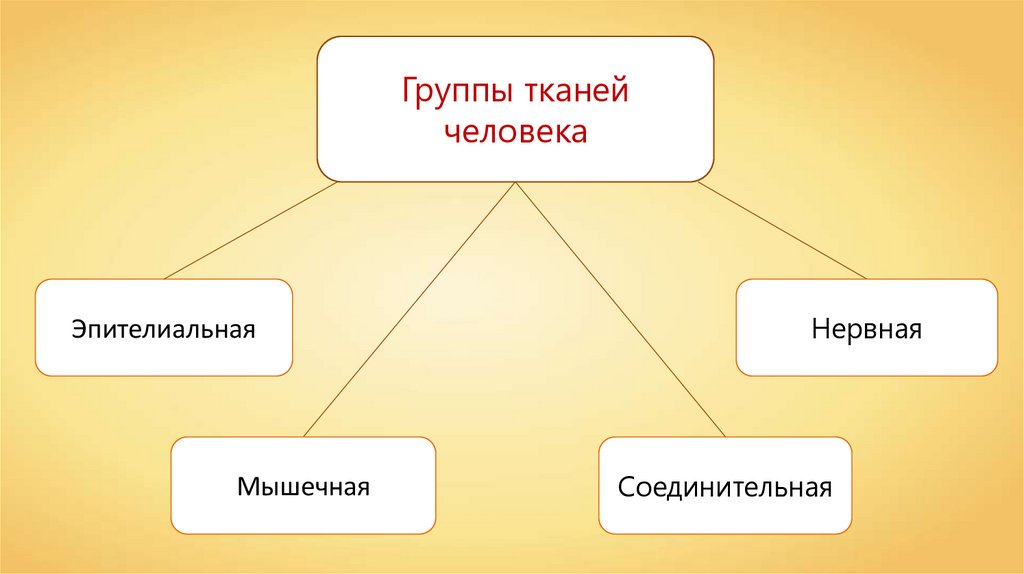 Группы тканей человека

Эпителиальная

Нервная

Мышечная

Соединительная